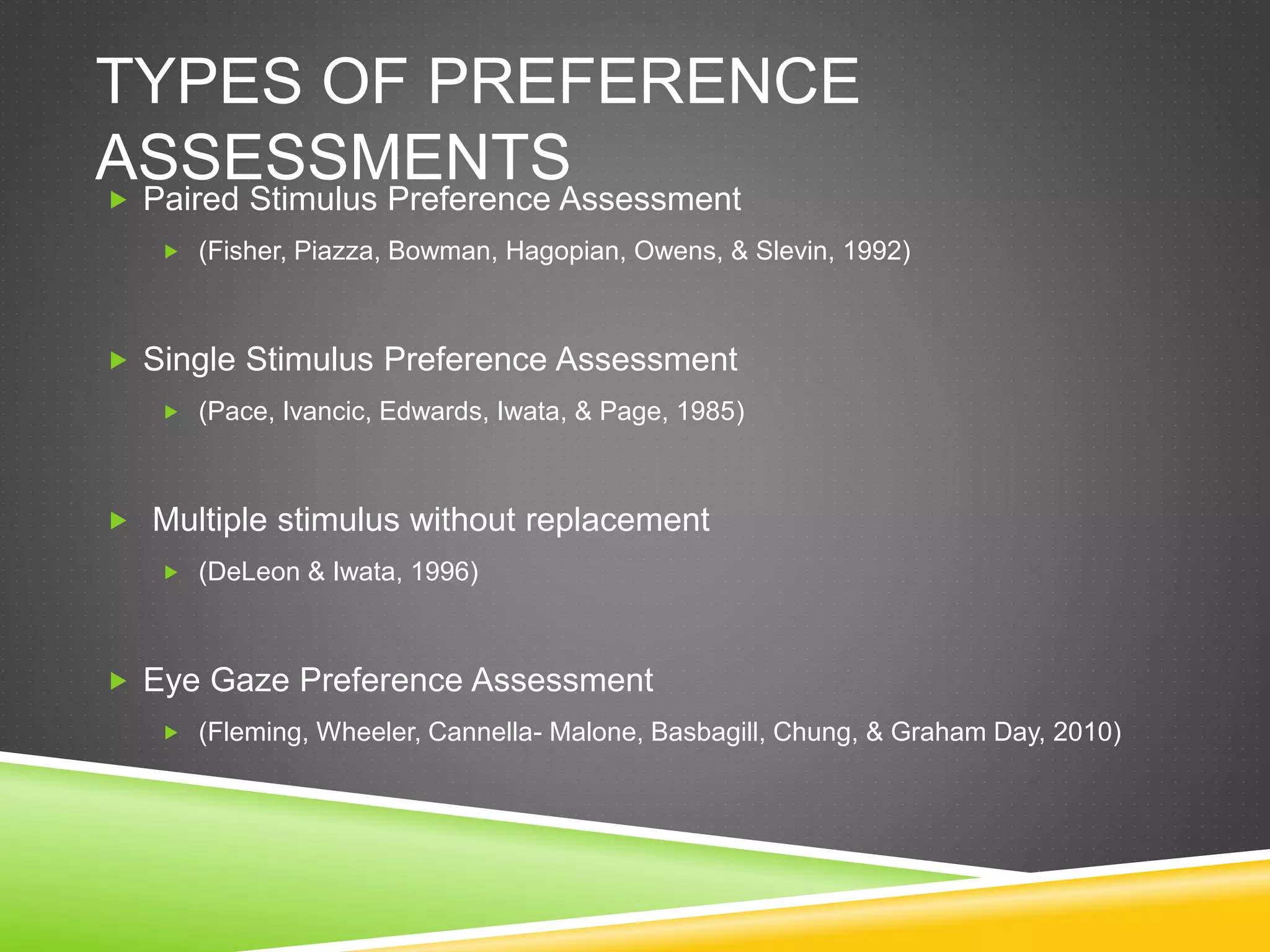 TYPES OF PREFERENCE ASSESSMENTS

Paired Stimulus Preference Assessment

(Fisher, Piazza, Bowman, Hagopian, Owens, & Slevin, 1992)

Single Stimulus Preference Assessment

(Pace, Ivancic, Edwards, Iwata, & Page, 1985)

Multiple stimulus without replacement

(DeLeon & Iwata, 1996)

Eye Gaze Preference Assessment

(Fleming, Wheeler, Cannella- Malone, Basbagill, Chung, & Graham Day, 2010)